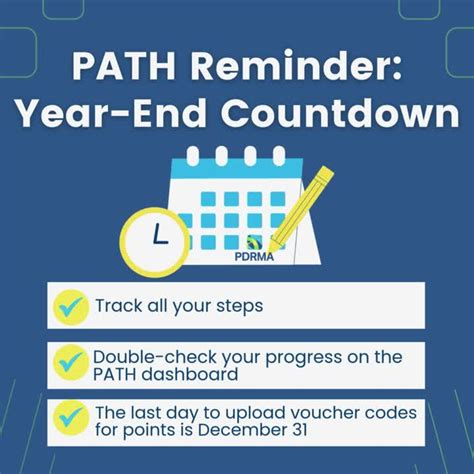 PATH Reminder: Year-End Countdown

PDRMA

Track all your steps

Double-check your progress on the PATH dashboard

The last day to upload voucher codes for points is December 31